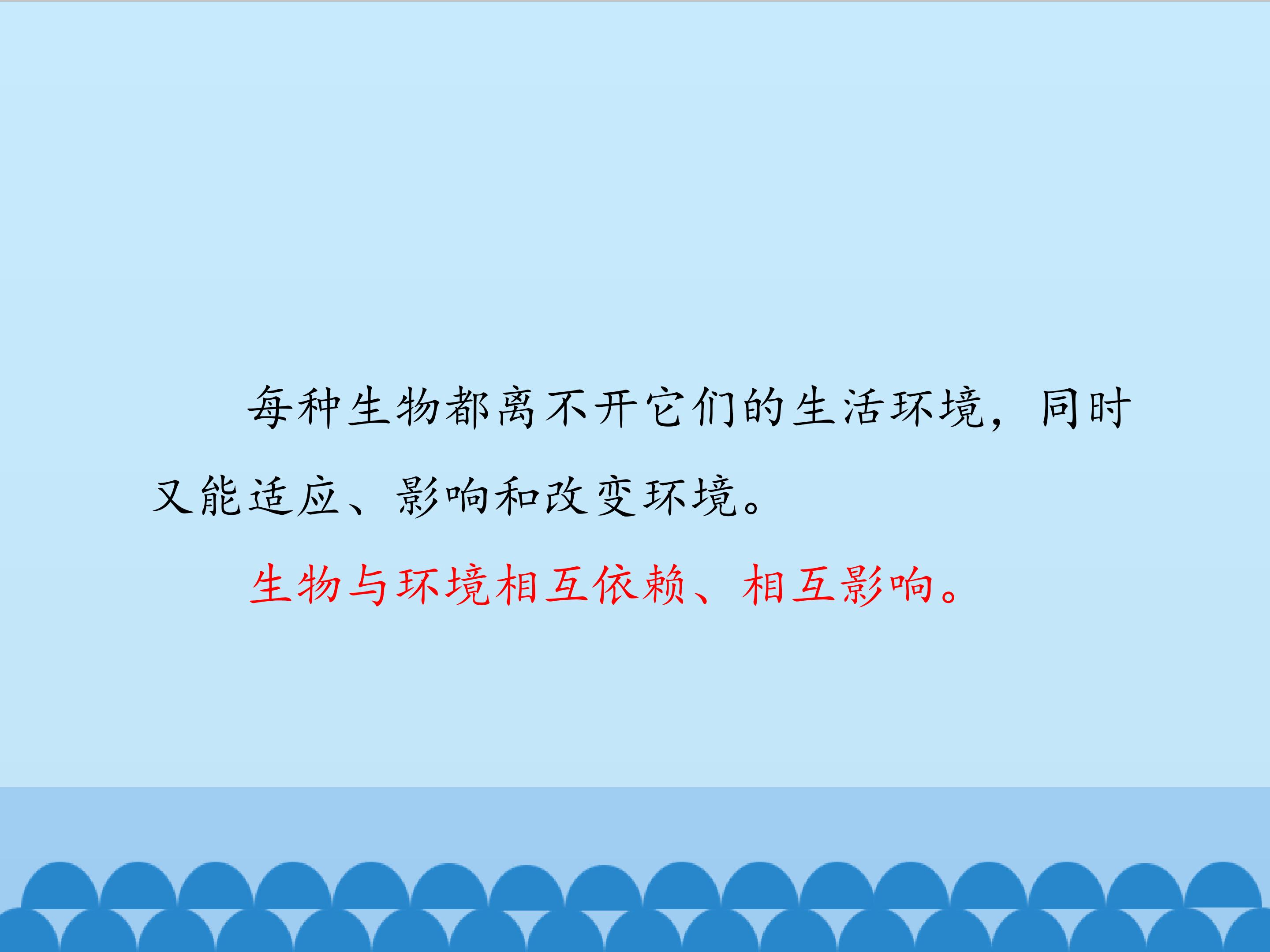 每种生物都离不开它们的生活环境，同时又能适应、影响和改变环境。

生物与环境相互依赖、相互影响。